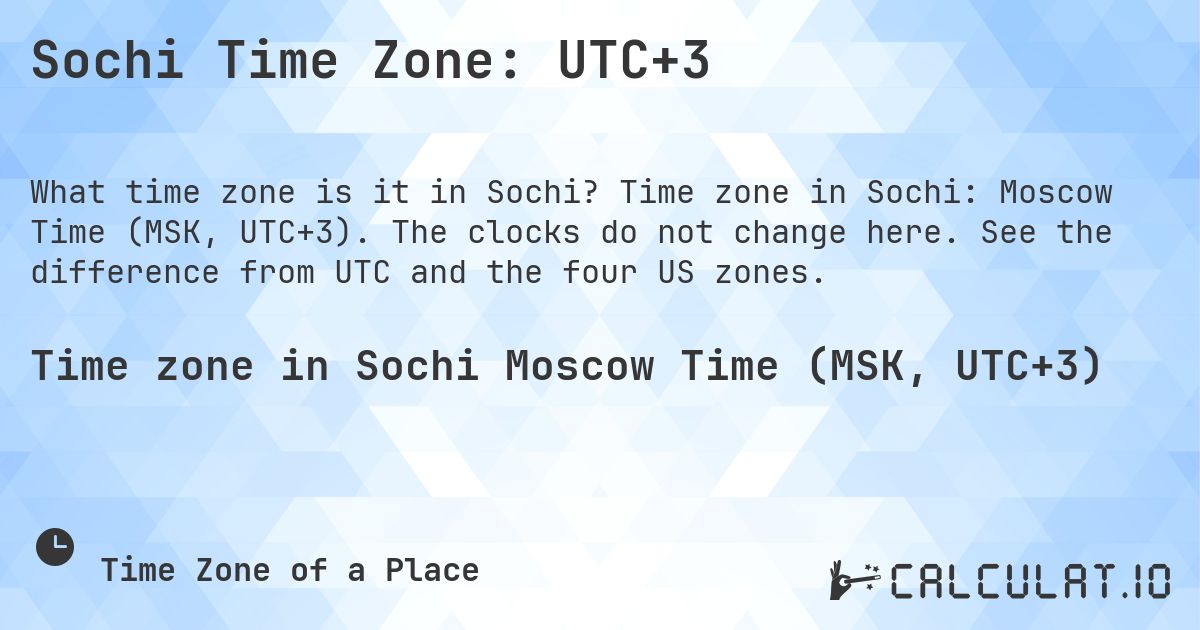 Sochi Time Zone: UTC+3

What time zone is it in Sochi? Time zone in Sochi: Moscow Time (MSK, UTC+3). The clocks do not change here. See the difference from UTC and the four US zones.

Time zone in Sochi Moscow Time (MSK, UTC+3)

Time Zone of a Place

CALCULAT.IO